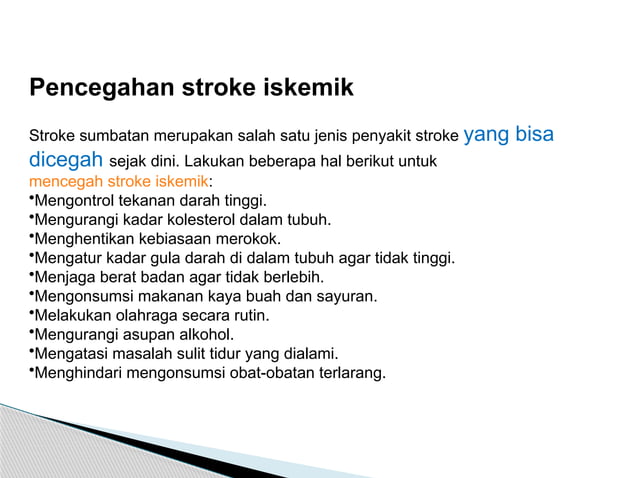 Pencegahan stroke iskemik

Stroke sumbatan merupakan salah satu jenis penyakit stroke yang bisa dicegah sejak dini. Lakukan beberapa hal berikut untuk mencegah stroke iskemik:

•Mengontrol tekanan darah tinggi.
•Mengurangi kadar kolesterol dalam tubuh.
•Menghentikan kebiasaan merokok.
•Mengatur kadar gula darah di dalam tubuh agar tidak tinggi.
•Menjaga berat badan agar tidak berlebih.
•Mengonsumsi makanan kaya buah dan sayuran.
•Melakukan olahraga secara rutin.
•Mengurangi asupan alkohol.
•Mengatasi masalah sulit tidur yang dialami.
•Menghindari mengonsumsi obat-obatan terlarang.